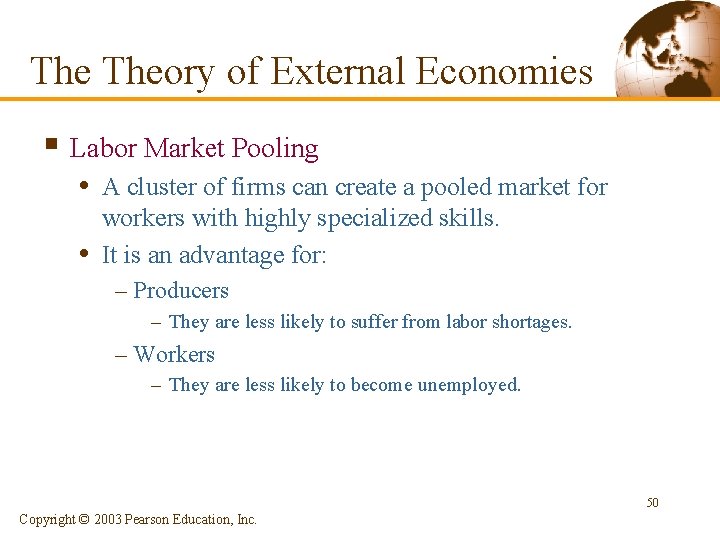 The Theory of External Economies

▪ Labor Market Pooling
  • A cluster of firms can create a pooled market for workers with highly specialized skills.
  • It is an advantage for:
    – Producers
      – They are less likely to suffer from labor shortages.
    – Workers
      – They are less likely to become unemployed.

50

Copyright © 2003 Pearson Education, Inc.